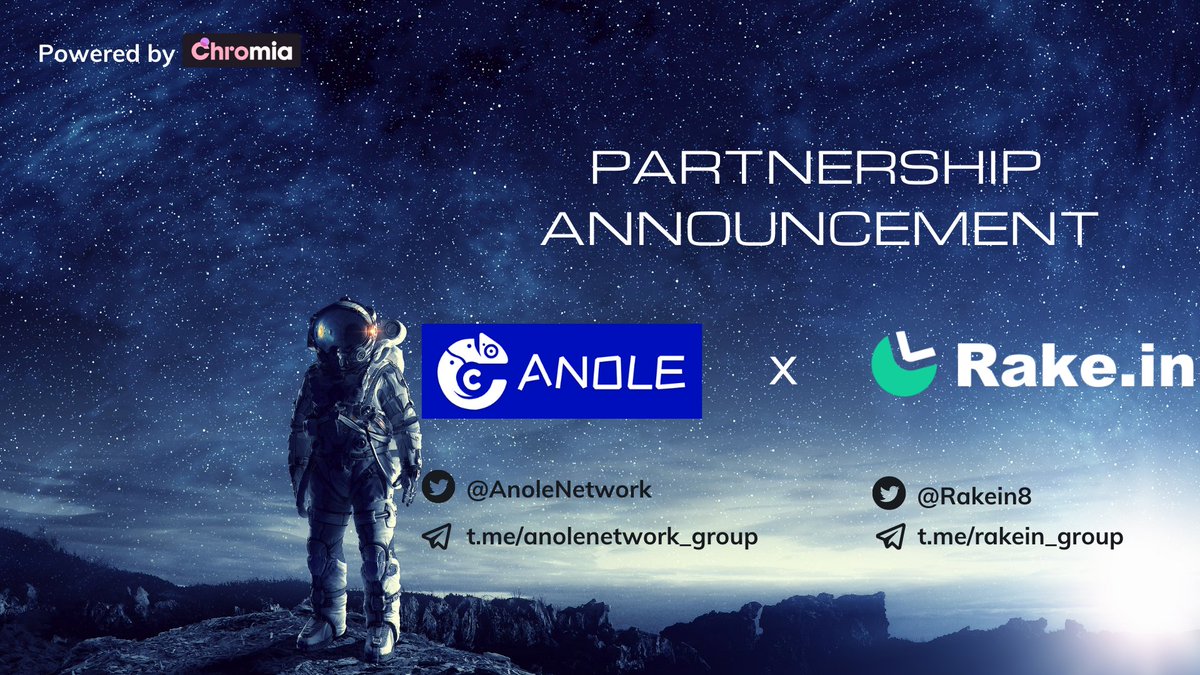 Powered by Chromia

PARTNERSHIP ANNOUNCEMENT

ANOLE

X

Rake.in

@AnoleNetwork

t.me/anolenetwork_group

@Rakein8

t.me/rakein_group